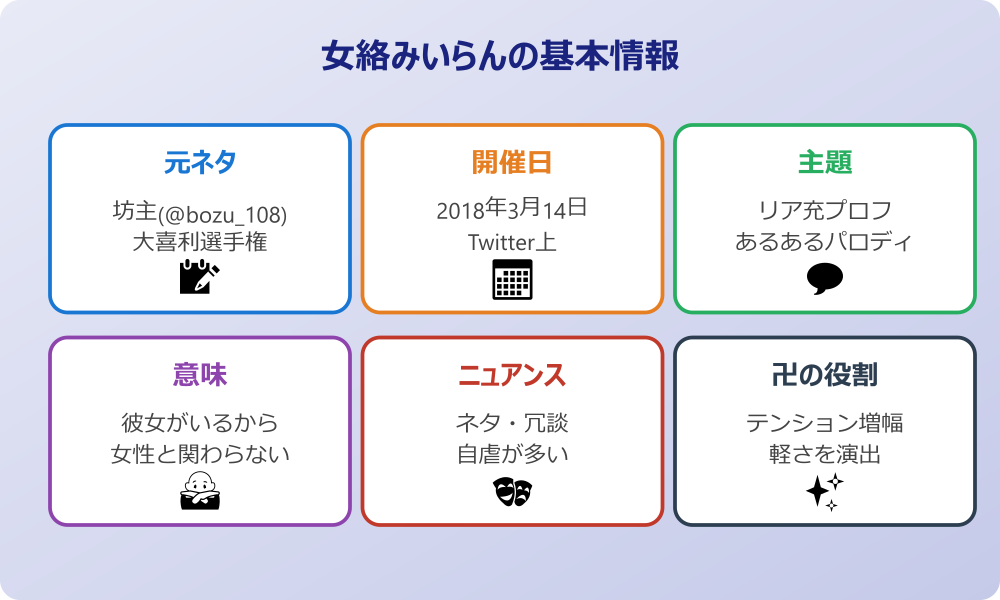 女絡みいらんの基本情報

元ネタ

坊主(@bozu_108)
大喜利選手権

開催日

2018年3月14日
Twitter上

主題

リア充プロフ
あるあるパロディ

意味

彼女がいるから
女性と関わらない

ニュアンス

ネタ・冗談
自虐が多い

卍の役割

テンション増幅
軽さを演出